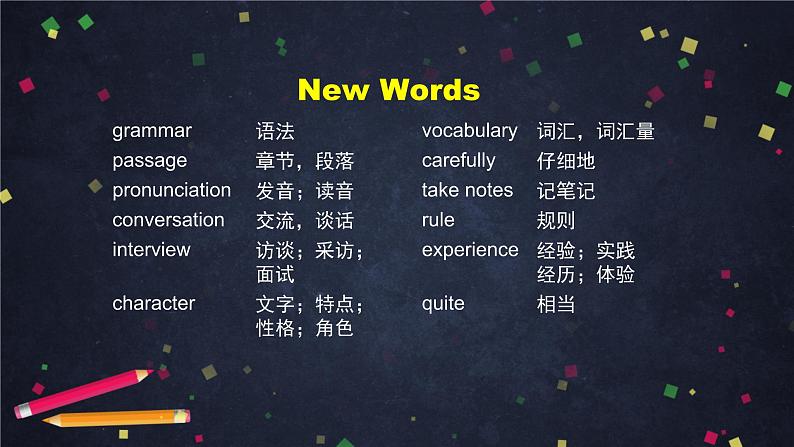 New Words

grammar 语法
passage 章节，段落
pronunciation 发音；读音
conversation 交流，谈话
interview 访谈；采访；面试
character 文字；特点；性格；角色

vocabulary 词汇，词汇量
carefully 仔细地
take notes 记笔记
rule 规则
experience 经验；实践 经历；体验
quite 相当